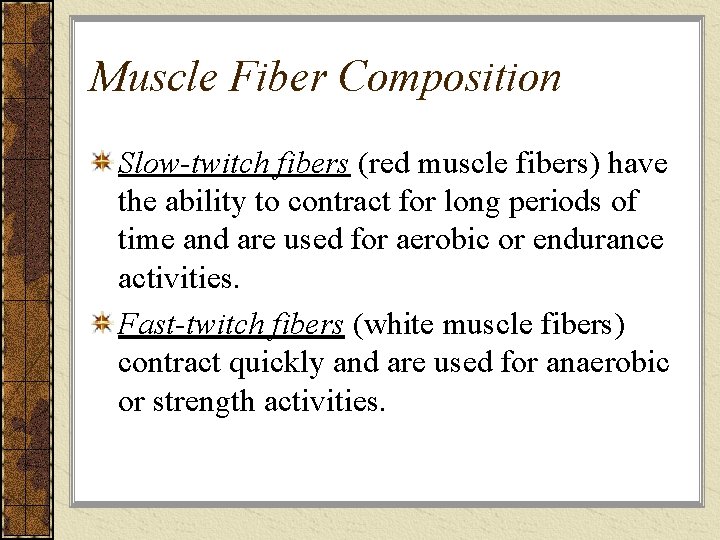 Muscle Fiber Composition

Slow-twitch fibers (red muscle fibers) have the ability to contract for long periods of time and are used for aerobic or endurance activities.

Fast-twitch fibers (white muscle fibers) contract quickly and are used for anaerobic or strength activities.